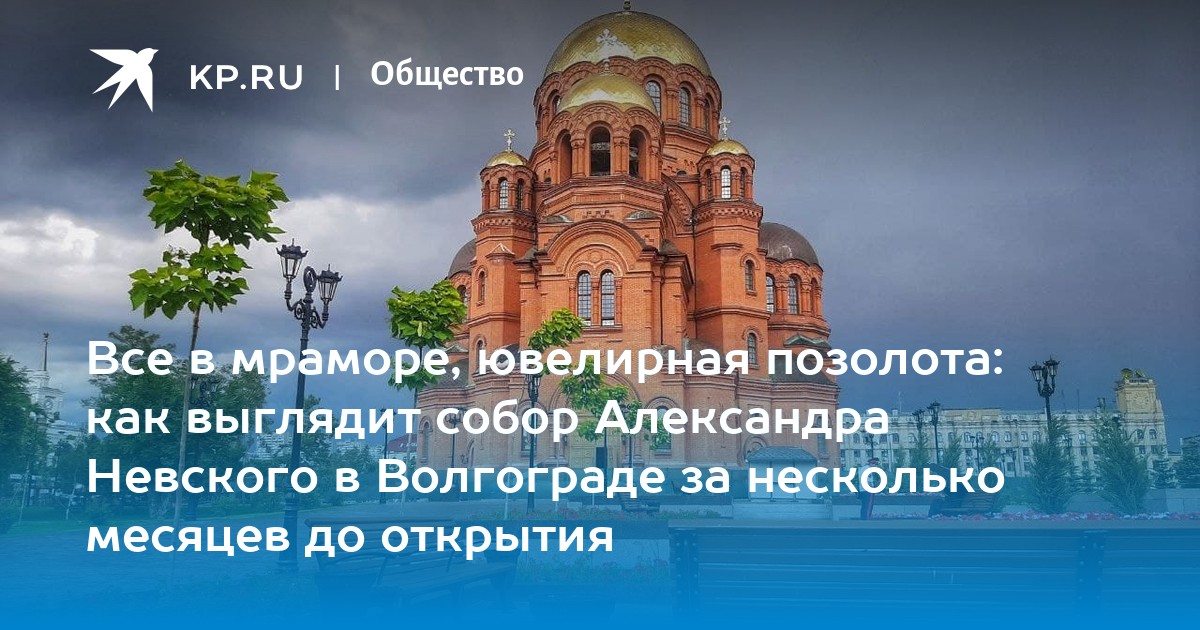 KP.RU | Общество

Все в мраморе, ювелирная позолота: как выглядит собор Александра Невского в Волгограде за несколько месяцев до открытия